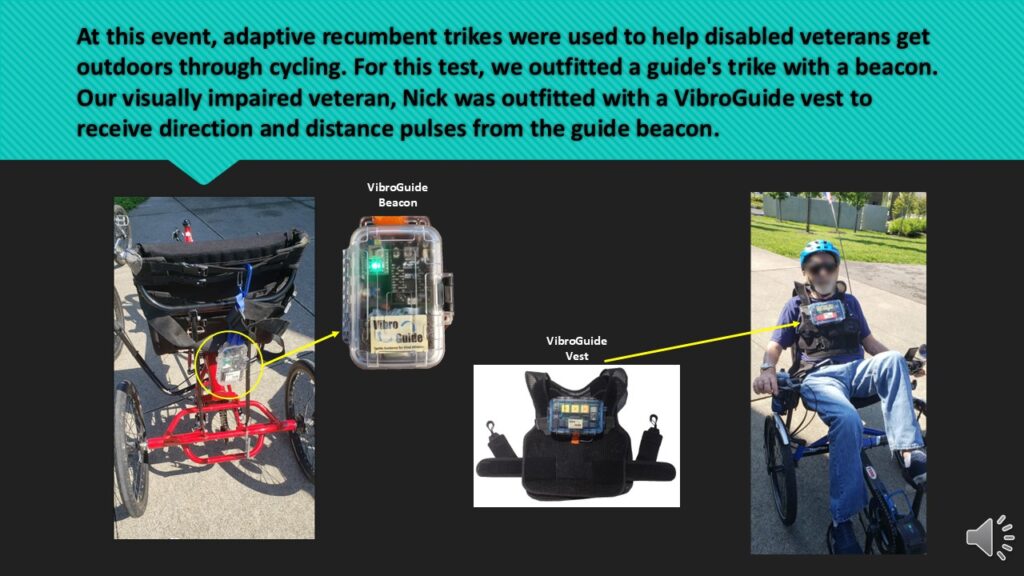 At this event, adaptive recumbent trikes were used to help disabled veterans get outdoors through cycling. For this test, we outfitted a guide's trike with a beacon. Our visually impaired veteran, Nick was outfitted with a VibroGuide vest to receive direction and distance pulses from the guide beacon.

VibroGuide Beacon

Vibro Guide

VibroGuide Vest